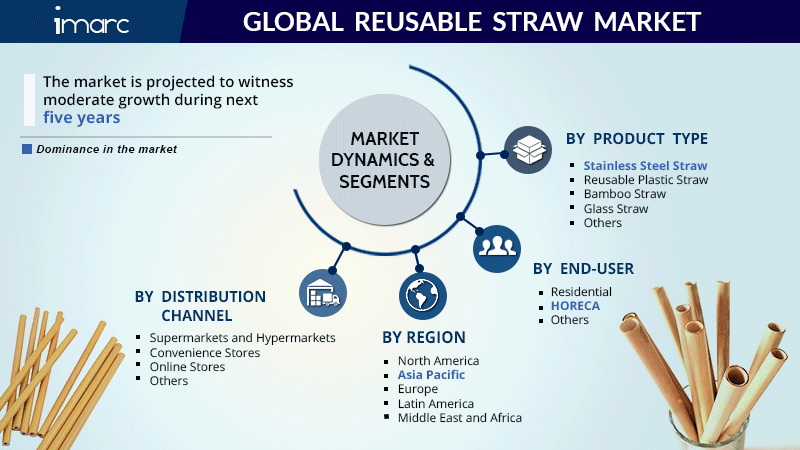 imarc

GLOBAL REUSABLE STRAW MARKET

The market is projected to witness moderate growth during next five years

Dominance in the market

MARKET DYNAMICS & SEGMENTS

BY PRODUCT TYPE
- Stainless Steel Straw
- Reusable Plastic Straw
- Bamboo Straw
- Glass Straw
- Others

BY END-USER
- Residential
- HORECA
- Others

BY DISTRIBUTION CHANNEL
- Supermarkets and Hypermarkets
- Convenience Stores
- Online Stores
- Others

BY REGION
- North America
- Asia Pacific
- Europe
- Latin America
- Middle East and Africa